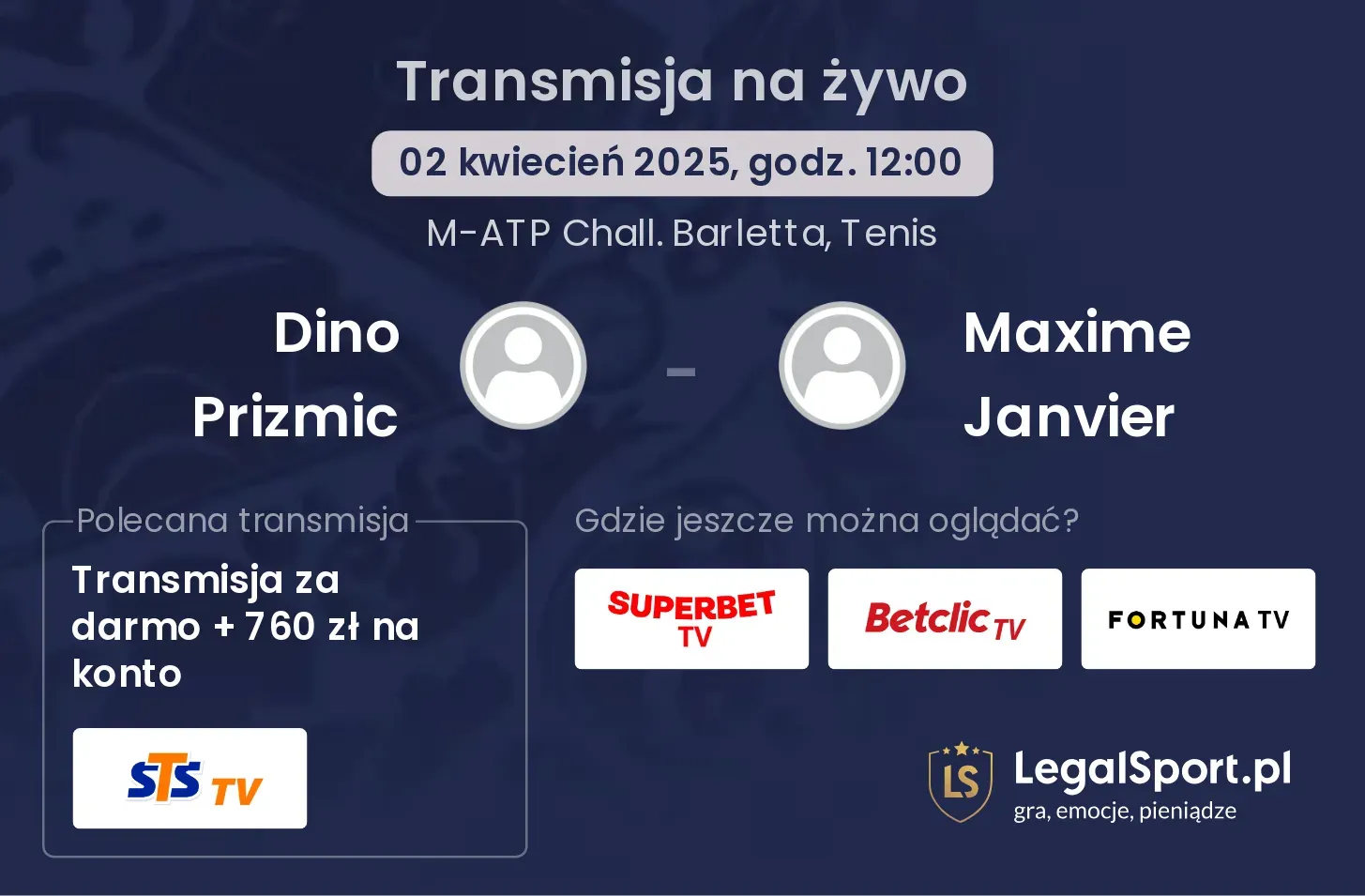 Transmisja na żywo

02 kwiecień 2025, godz. 12:00

M-ATP Chall. Barletta, Tenis

Dino Prizmic

-

Maxime Janvier

Polecana transmisja

Transmisja za darmo + 760 zł na konto

STS TV

Gdzie jeszcze można oglądać?

SUPERBET TV

Betclic TV

FORTUNA TV

LS

LegalSport.pl
gra, emocje, pieniądze